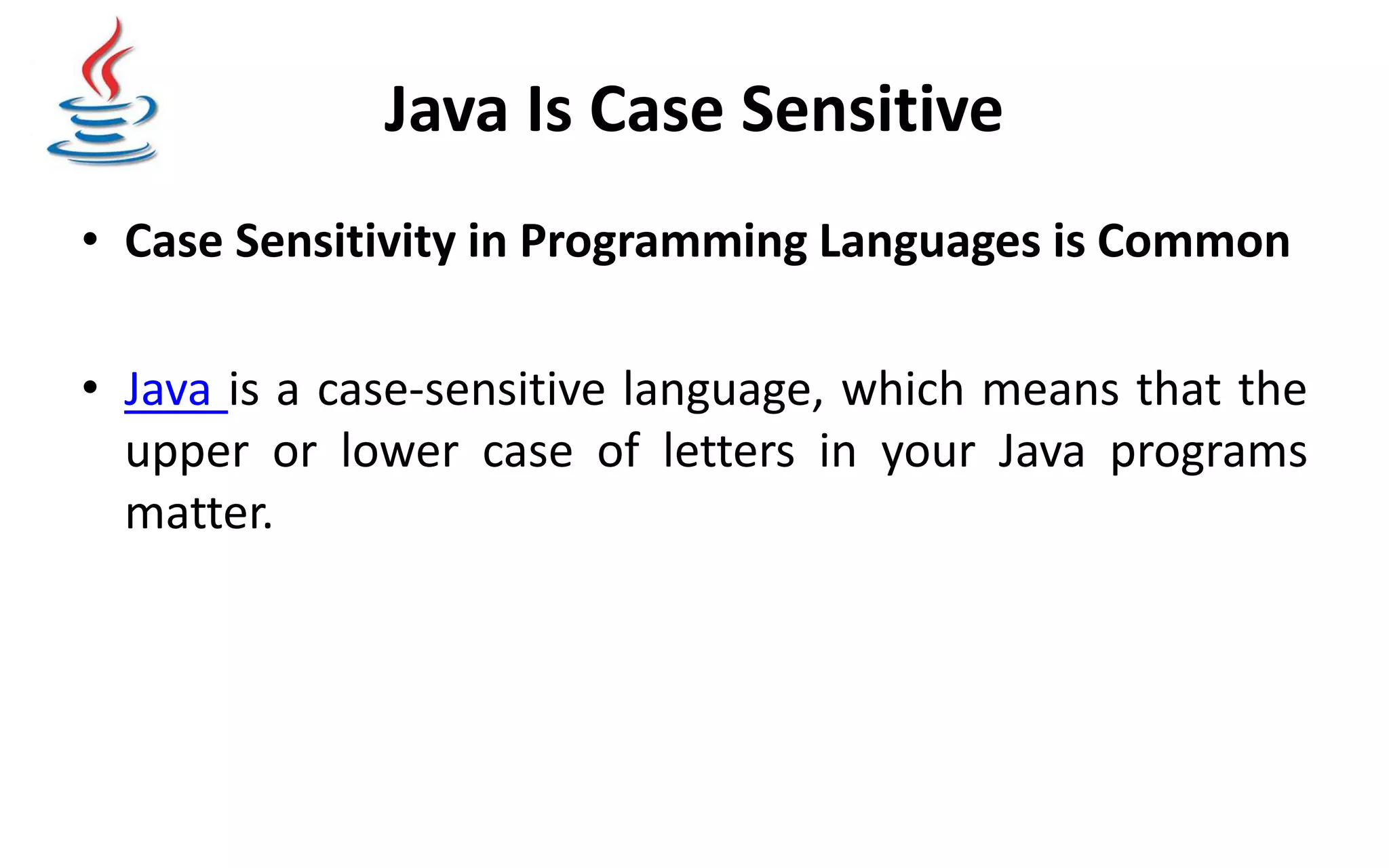 Java Is Case Sensitive

• Case Sensitivity in Programming Languages is Common

• Java is a case-sensitive language, which means that the upper or lower case of letters in your Java programs matter.